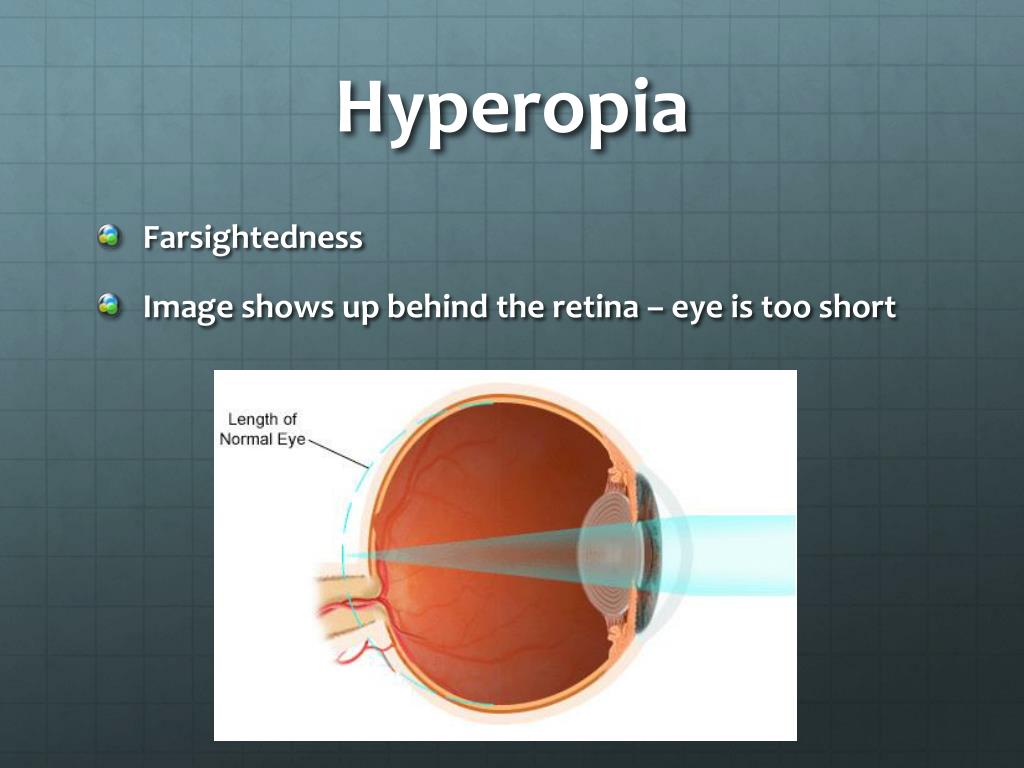 Hyperopia

Farsightedness

Image shows up behind the retina – eye is too short

Length of Normal Eye